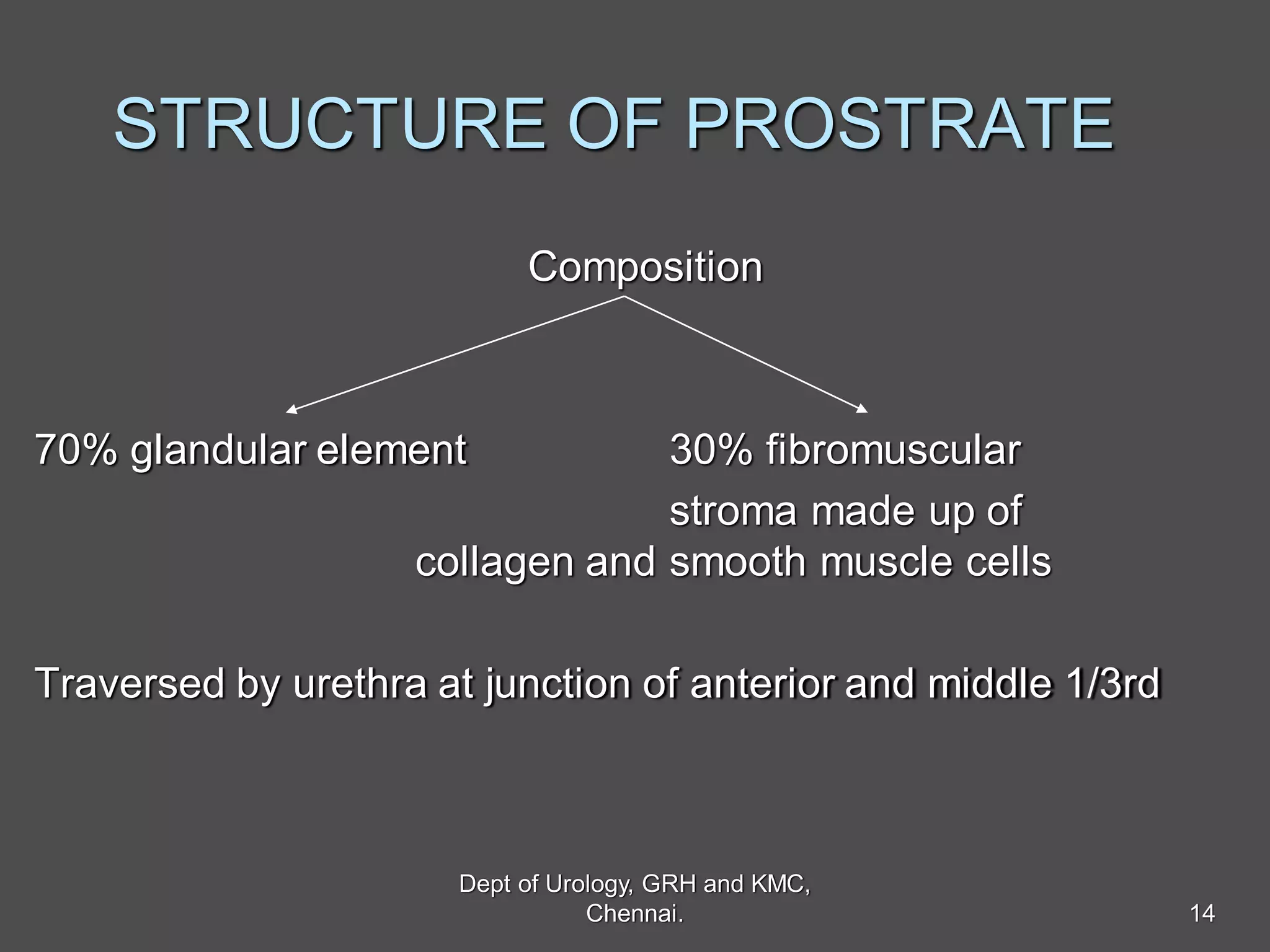 STRUCTURE OF PROSTRATE

Composition

70% glandular element

30% fibromuscular stroma made up of collagen and smooth muscle cells

Traversed by urethra at junction of anterior and middle 1/3rd

Dept of Urology, GRH and KMC, Chennai.

14